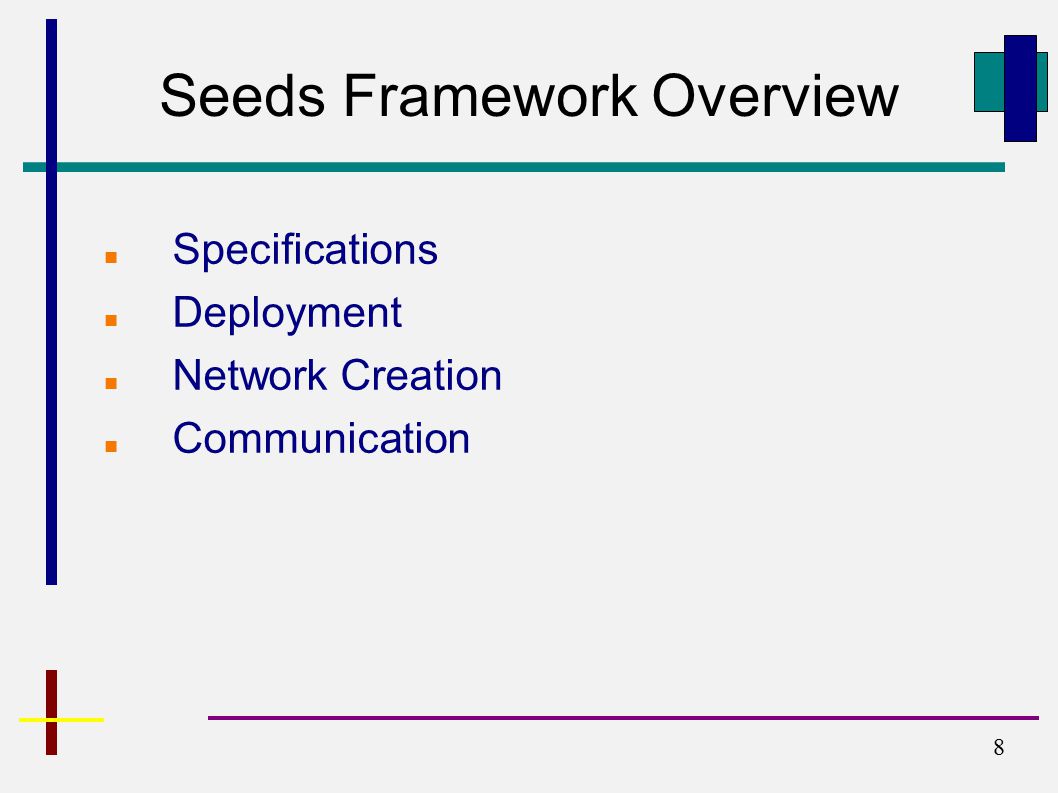 Seeds Framework Overview

- Specifications
- Deployment
- Network Creation
- Communication

8